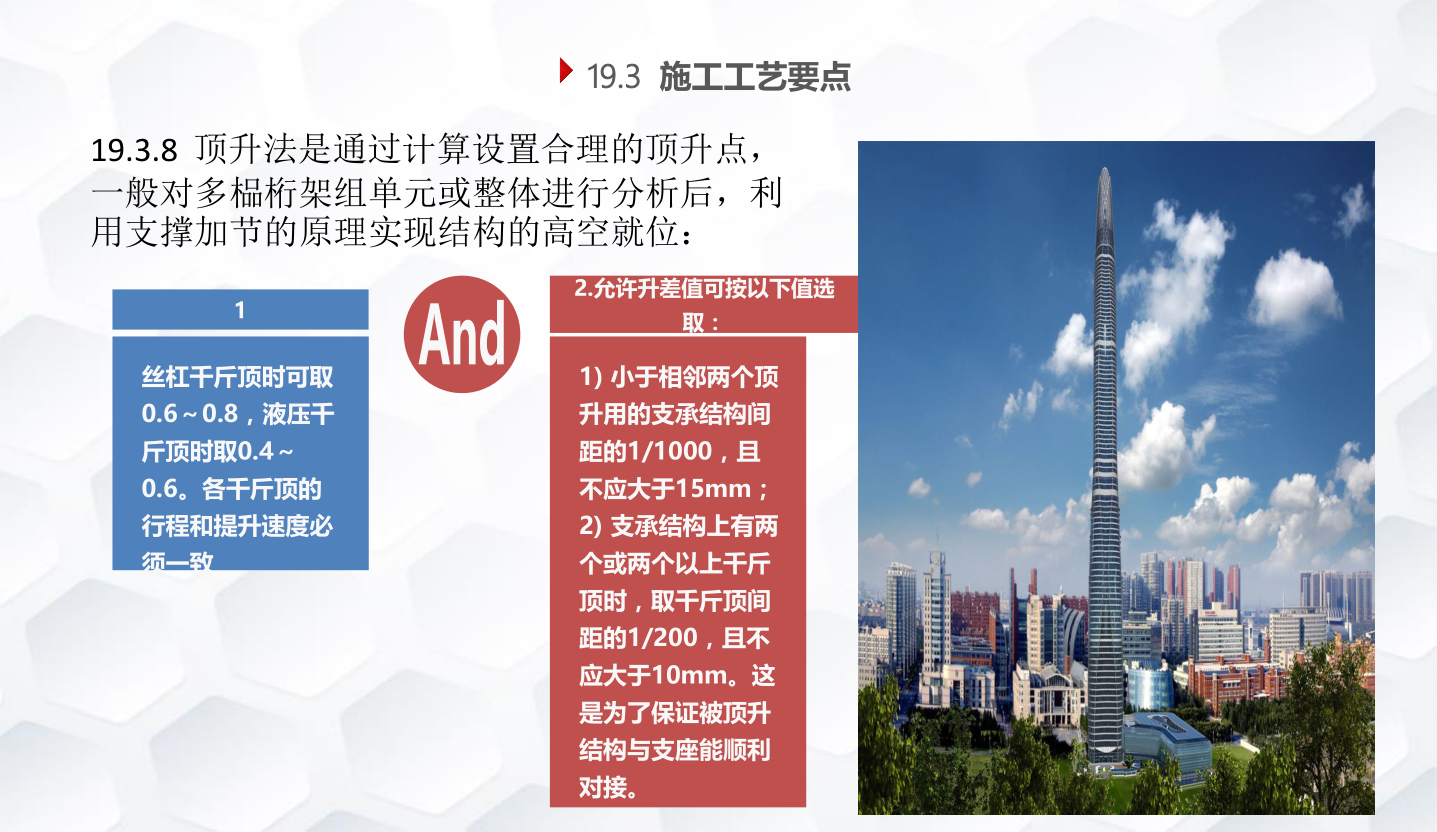 19.3 施工工艺要点

19.3.8 顶升法是通过计算设置合理的顶升点，一般对多榀桁架组单元或整体进行分析后，利用支撑加节的原理实现结构的高空就位：

1

丝杠千斤顶时可取0.6～0.8，液压千斤顶时取0.4～0.6。各千斤顶的行程和提升速度必须一致

And

2.允许升差值可按以下值选取：

1) 小于相邻两个顶升用的支承结构间距的1/1000，且不应大于15mm；
2) 支承结构上有两个或两个以上千斤顶时，取千斤顶间距的1/200，且不应大于10mm。这是为了保证被顶升结构与支座能顺利对接。